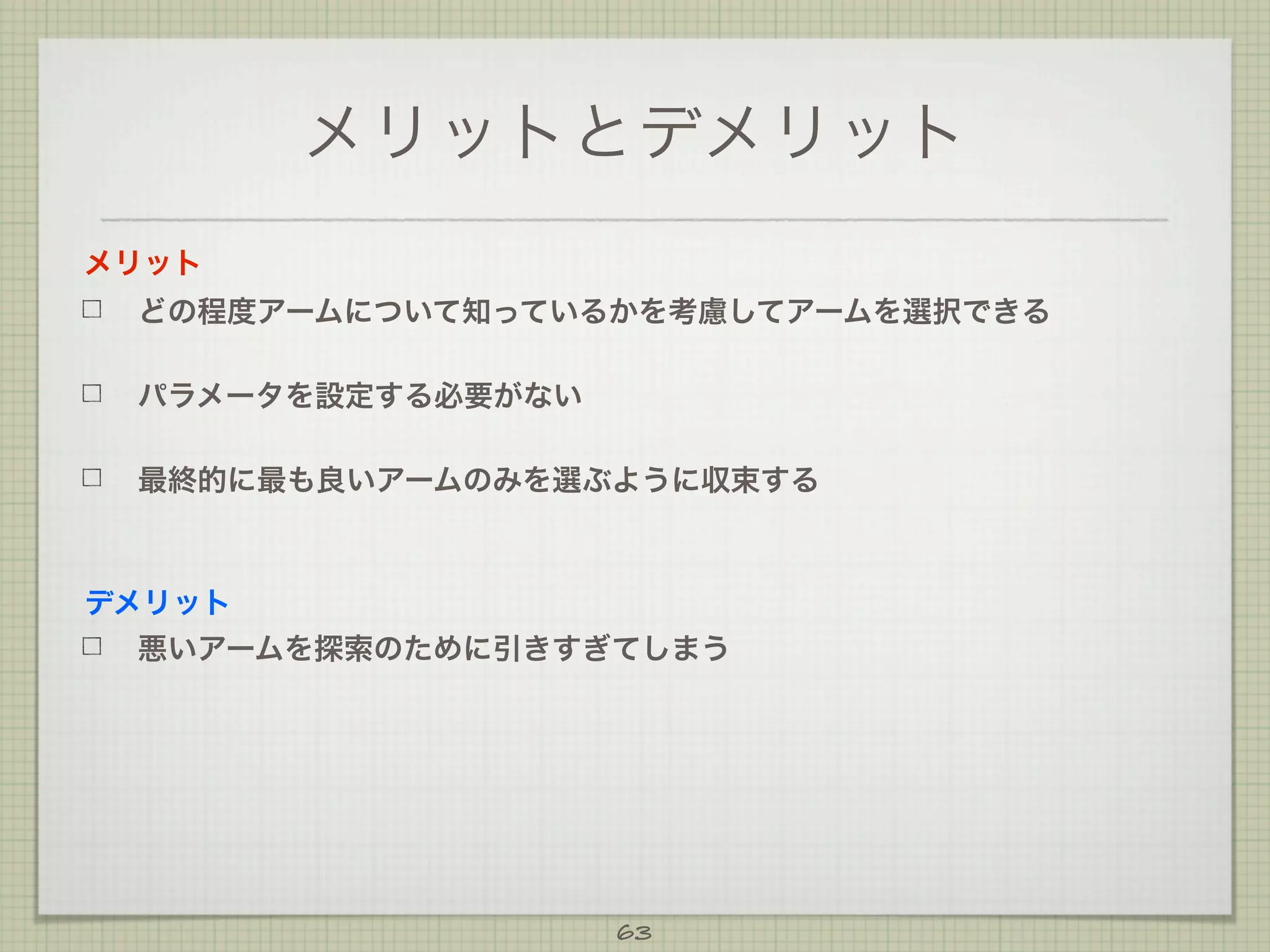 メリットとデメリット

メリット

□ どの程度アームについて知っているかを考慮してアームを選択できる

□ パラメータを設定する必要がない

□ 最終的に最も良いアームのみを選ぶように収束する

デメリット

□ 悪いアームを探索のために引きすぎてしまう

63